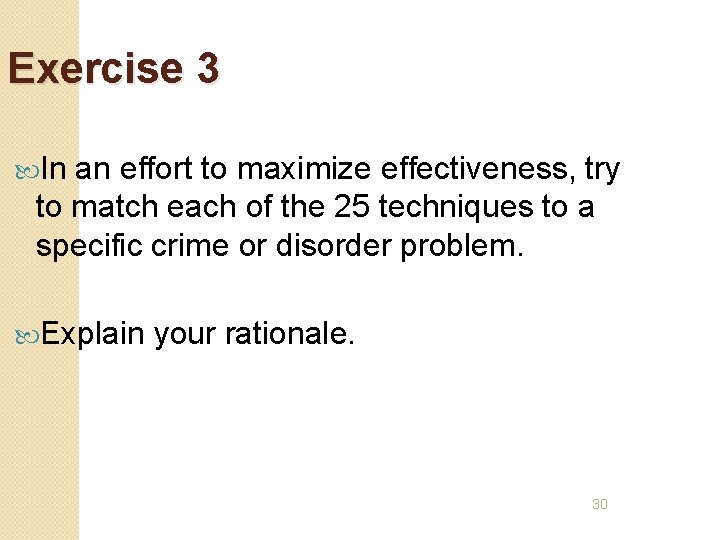 Exercise 3

In an effort to maximize effectiveness, try to match each of the 25 techniques to a specific crime or disorder problem.

Explain your rationale.

30